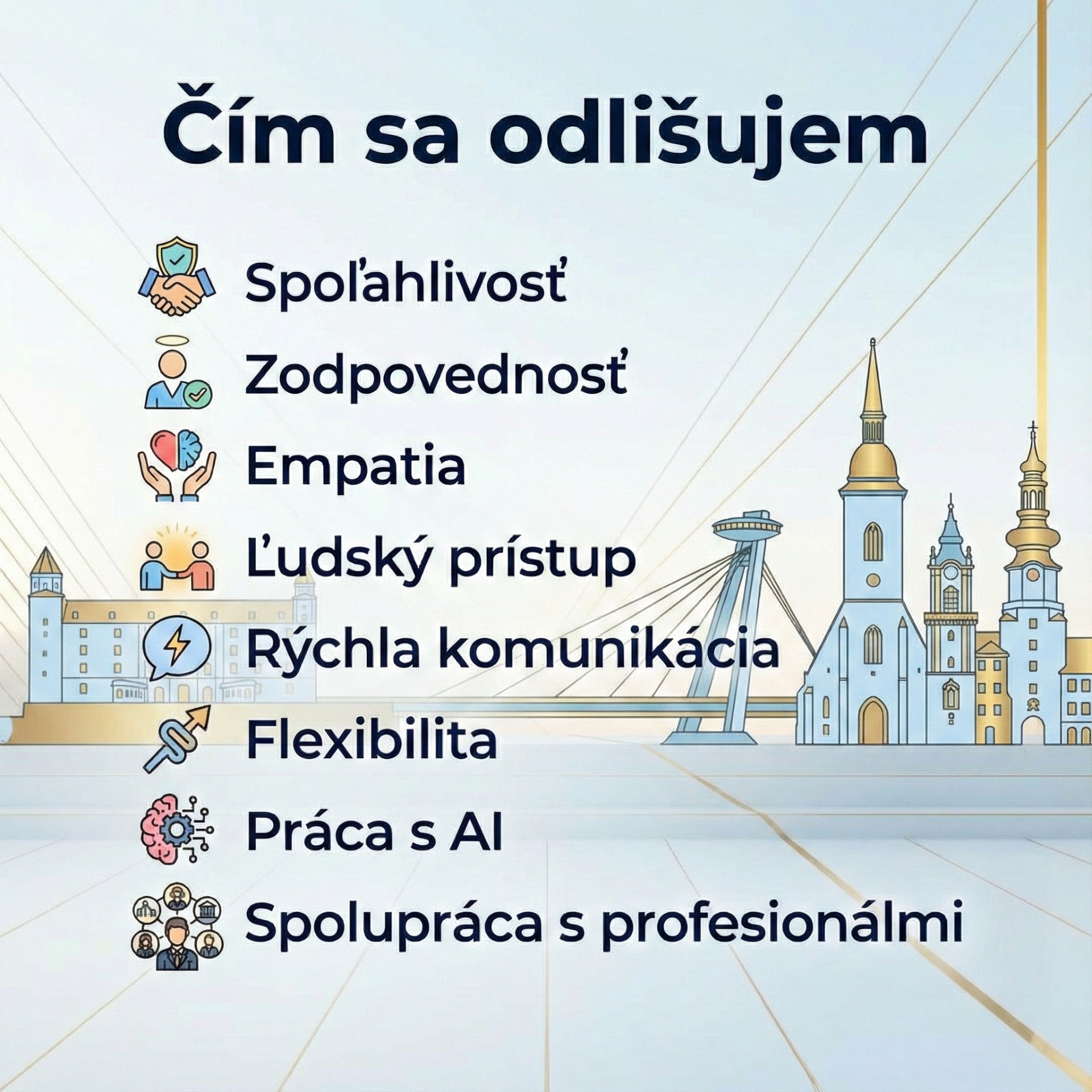 Čím sa odlišujem

Spoľahlivosť
Zodpovednosť
Empatia
Ľudský prístup
Rýchla komunikácia
Flexibilita
Práca s AI
Spolupráca s profesionálmi